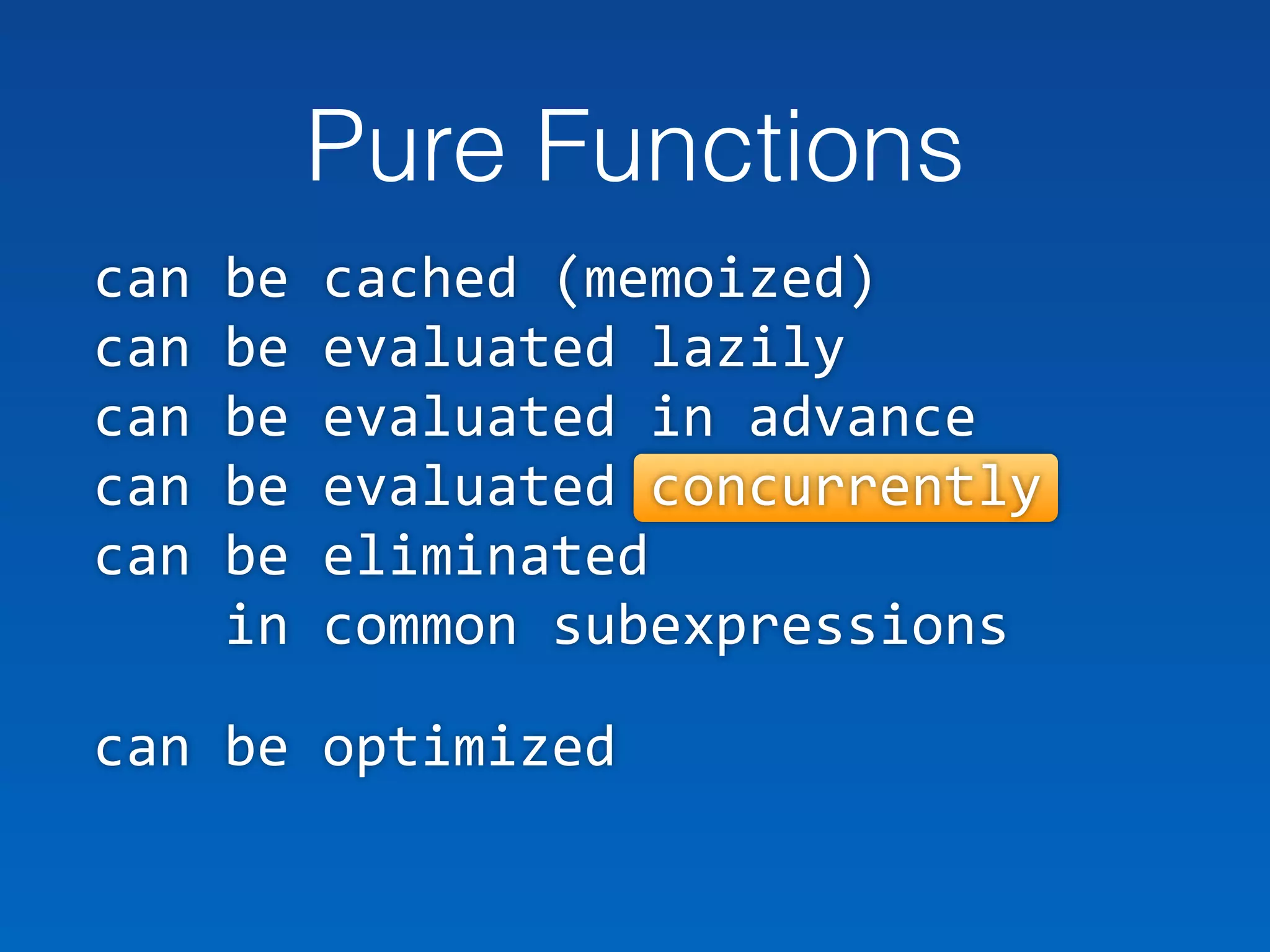 Pure Functions

can be cached (memoized)
can be evaluated lazily
can be evaluated in advance
can be evaluated concurrently
can be eliminated
in common subexpressions

can be optimized